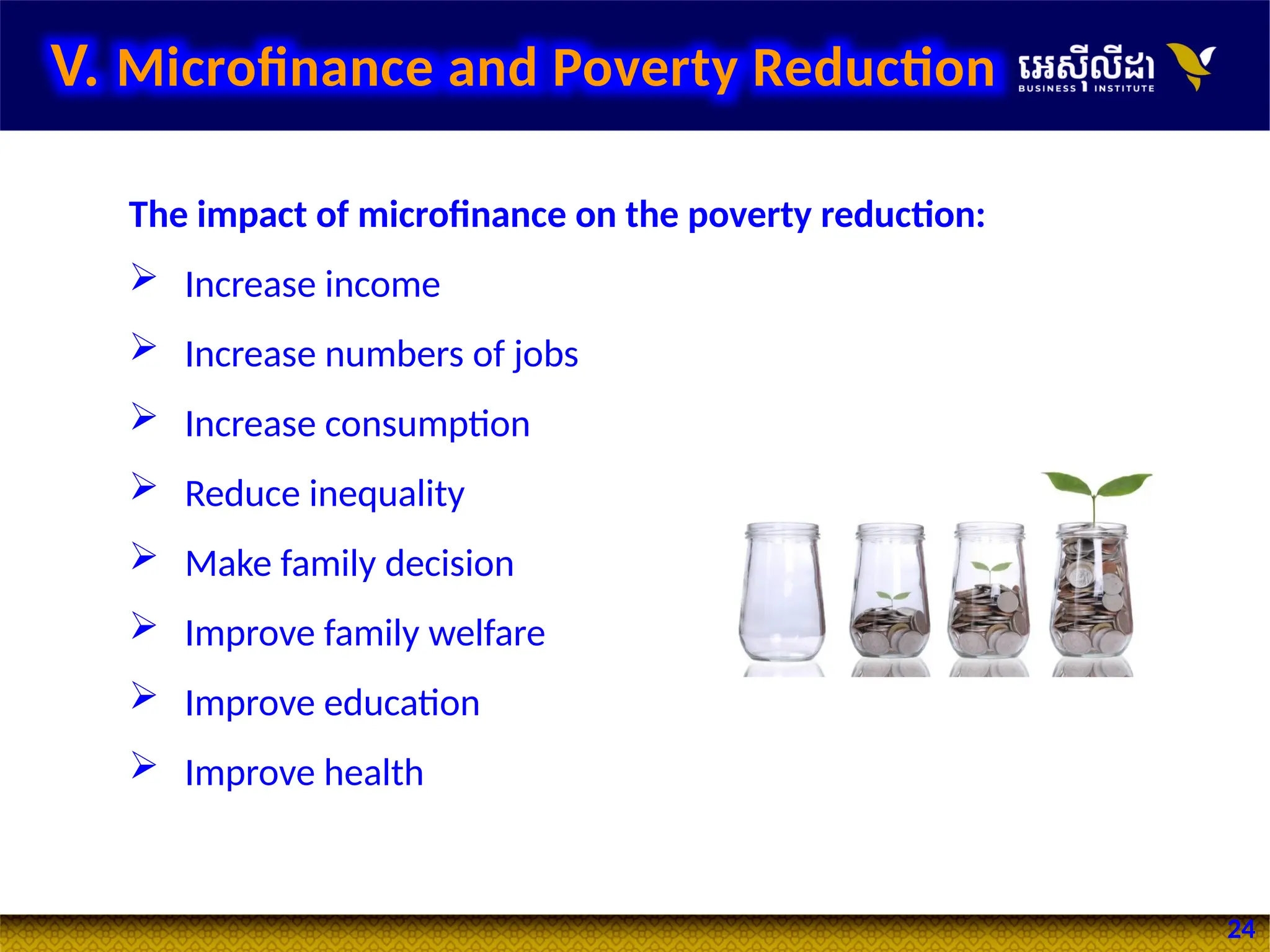 V. Microfinance and Poverty Reduction

អេស៊ីលីដា BUSINESS INSTITUTE

The impact of microfinance on the poverty reduction:

➢ Increase income

➢ Increase numbers of jobs

➢ Increase consumption

➢ Reduce inequality

➢ Make family decision

➢ Improve family welfare

➢ Improve education

➢ Improve health

24